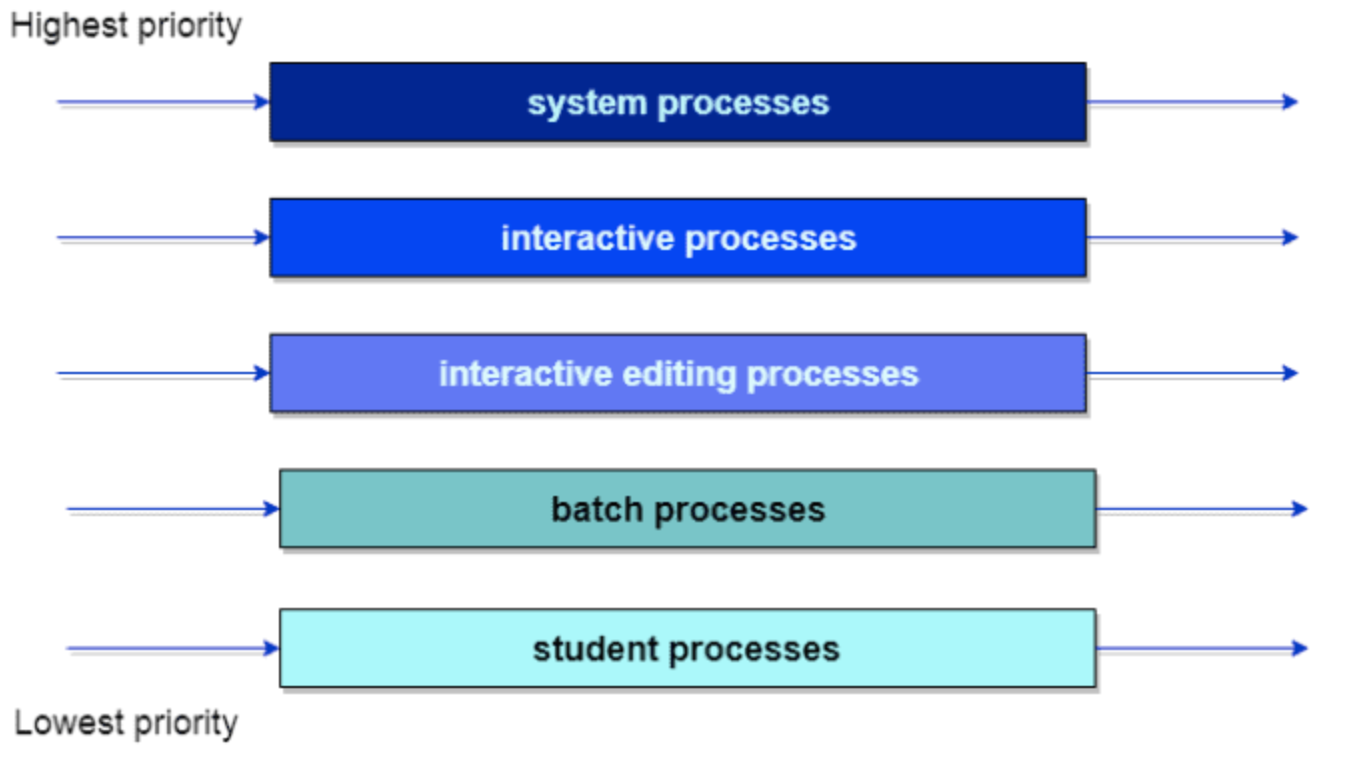 Highest priority

system processes

interactive processes

interactive editing processes

batch processes

student processes

Lowest priority